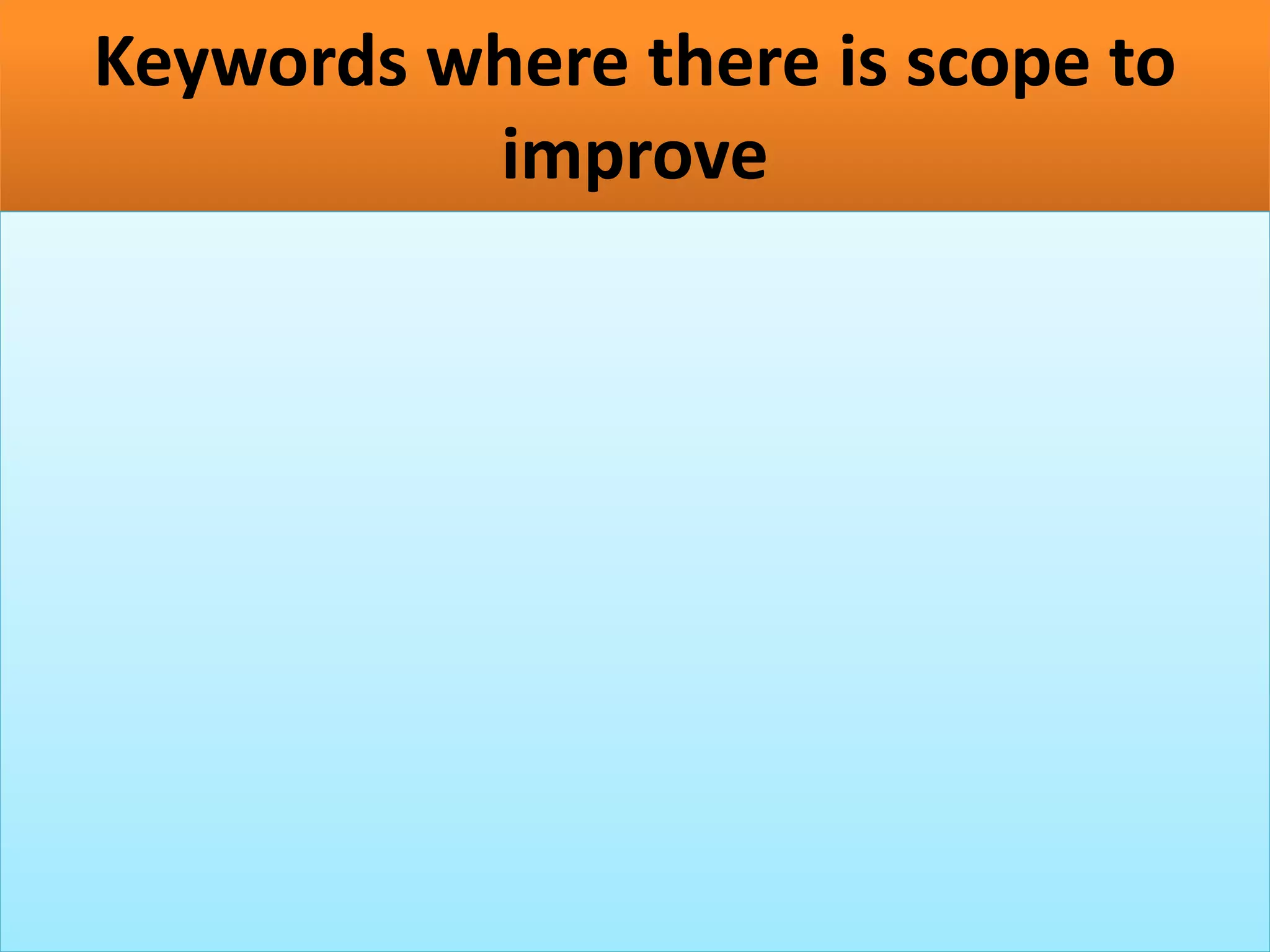 Keywords where there is scope to improve